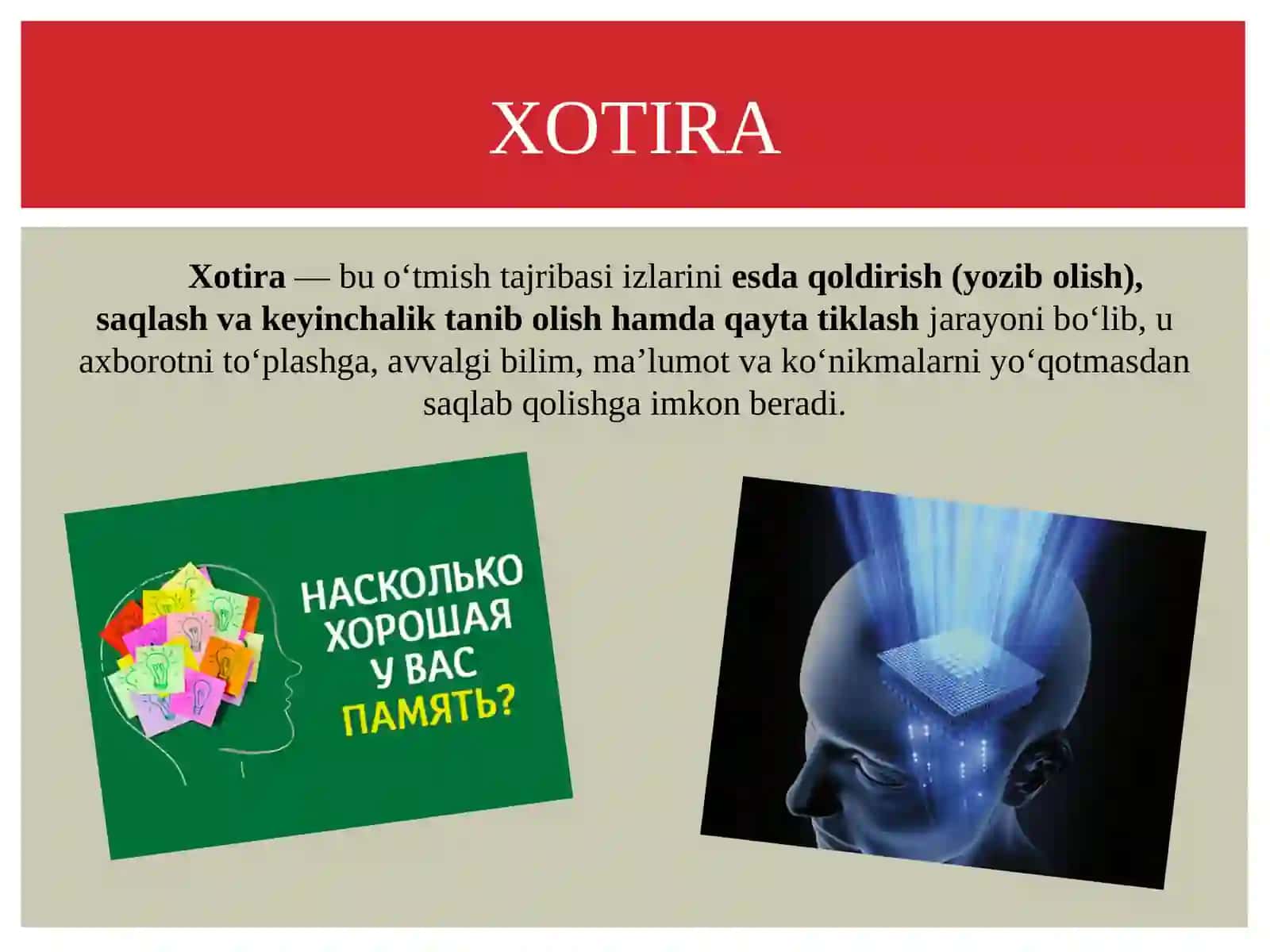 XOTIRA

Xotira — bu o‘tmish tajribasi izlarini esda qoldirish (yozib olish), saqlash va keyinchalik tanib olish hamda qayta tiklash jarayoni bo‘lib, u axborotni to‘plashga, avvalgi bilim, ma’lumot va ko‘nikmalarni yo‘qotmasdan saqlab qolishga imkon beradi.

НАСКОЛЬКО ХОРОШАЯ У ВАС ПАМЯТЬ?